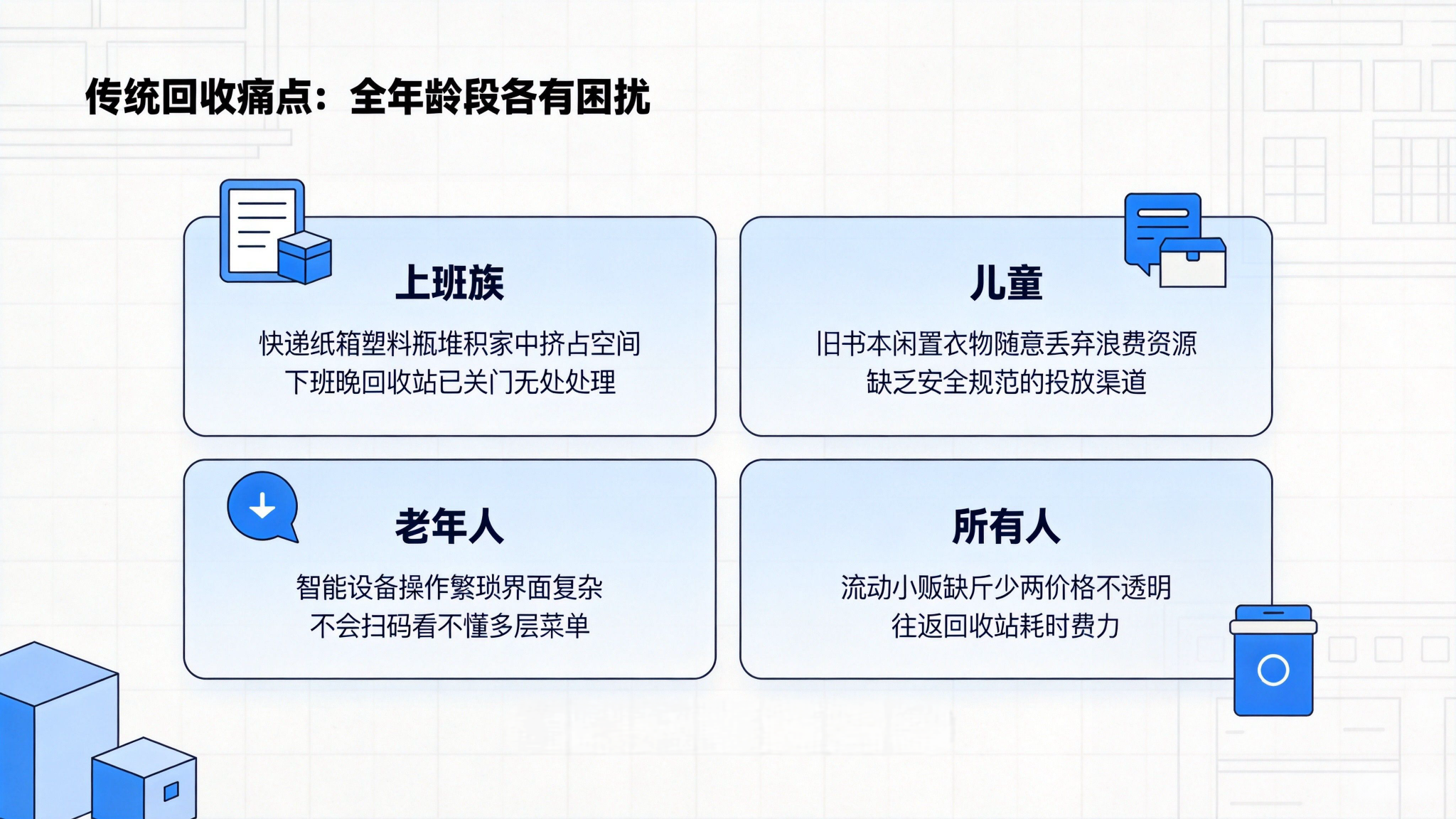 传统回收痛点：全年龄段各有困扰

上班族

快递纸箱塑料瓶堆积家中挤占空间
下班晚回收站已关门无处处理

儿童

旧书本闲置衣物随意丢弃浪费资源
缺乏安全规范的投放渠道

老年人

智能设备操作繁琐界面复杂
不会扫码看不懂多层菜单

所有人

流动小贩缺斤少两价格不透明
往返回收站耗时费力